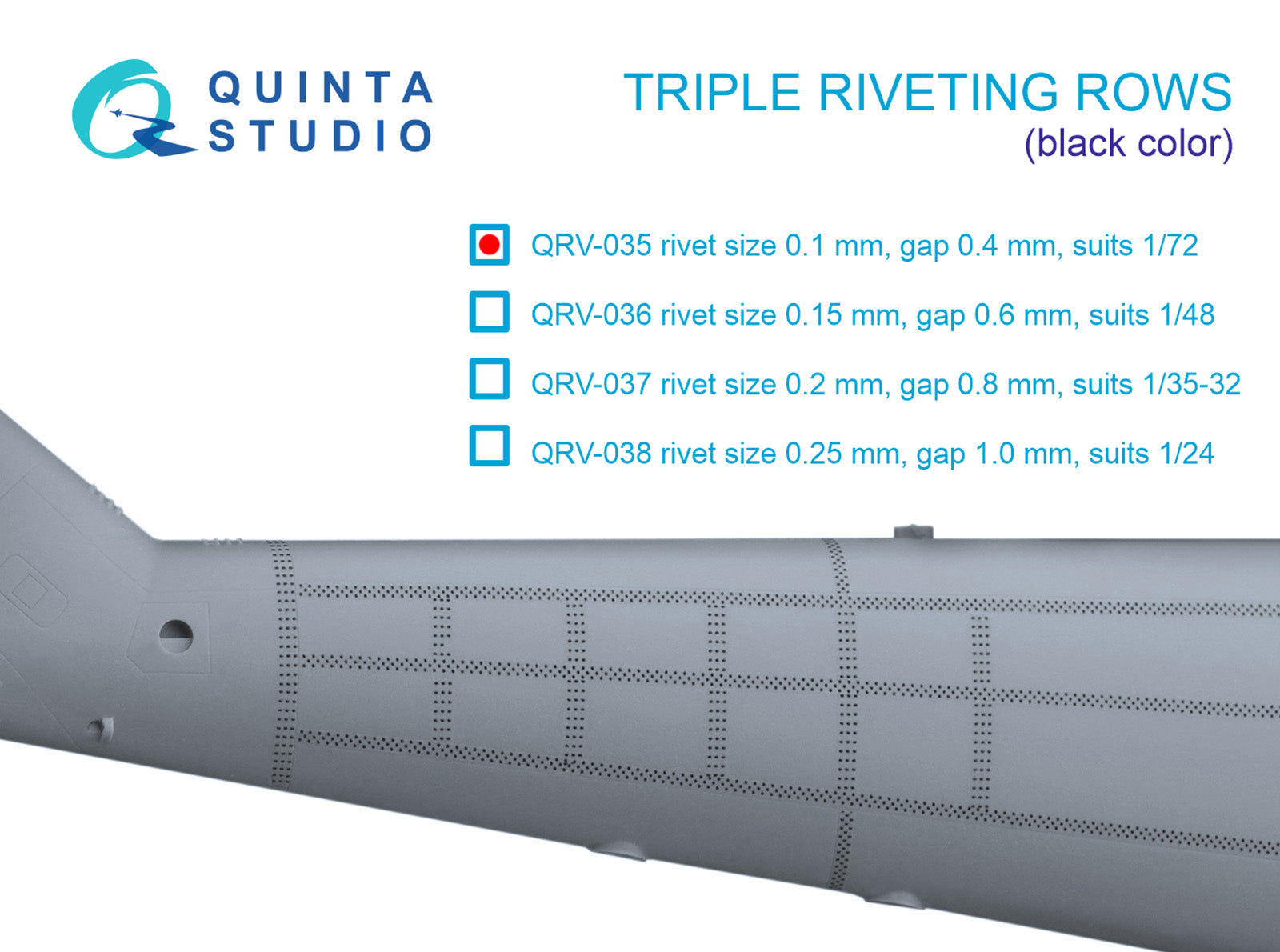 QUINTA
STUDIO

TRIPLE RIVETING ROWS
(black color)

QRV-035 rivet size 0.1 mm, gap 0.4 mm, suits 1/72

QRV-036 rivet size 0.15 mm, gap 0.6 mm, suits 1/48

QRV-037 rivet size 0.2 mm, gap 0.8 mm, suits 1/35-32

QRV-038 rivet size 0.25 mm, gap 1.0 mm, suits 1/24